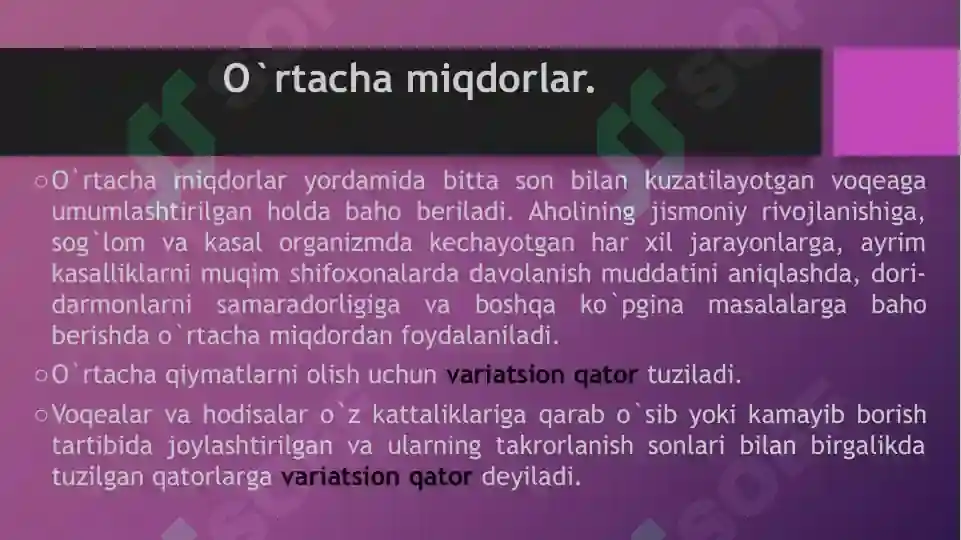 O`rtacha miqdorlar.

○ O`rtacha miqdorlar yordamida bitta son bilan kuzatilayotgan voqeaga umumlashtirilgan holda baho beriladi. Aholining jismoniy rivojlanishiga, sog`lom va kasal organizmda kechayotgan har xil jarayonlarga, ayrim kasalliklarni muqim shifoxonalarda davolanish muddatini aniqlashda, dori-darmonlarni samaradorligiga va boshqa ko`pgina masalalarga baho berishda o`rtacha miqdordan foydalaniladi.

○ O`rtacha qiymatlarni olish uchun variatsion qator tuziladi.

○ Voqealar va hodisalar o`z kattaliklariga qarab o`sib yoki kamayib borish tartibida joylashtirilgan va ularning takrorlanish sonlari bilan birgalikda tuzilgan qatorlarga variatsion qator deyiladi.